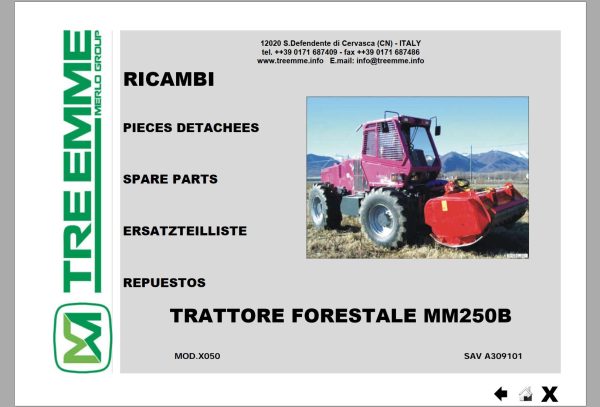 TRE EMME
MERLO GROUP

12020 S.Defendente di Cervasca (CN) - ITALY
tel. ++39 0171 687409 - fax ++39 0171 687486
www.treemme.info E.mail: info@treemme.info

RICAMBI

PIECES DETACHEES

SPARE PARTS

ERSATZTEILLISTE

REPUESTOS

TRATTORE FORESTALE MM250B

MOD.X050

SAV A309101

X